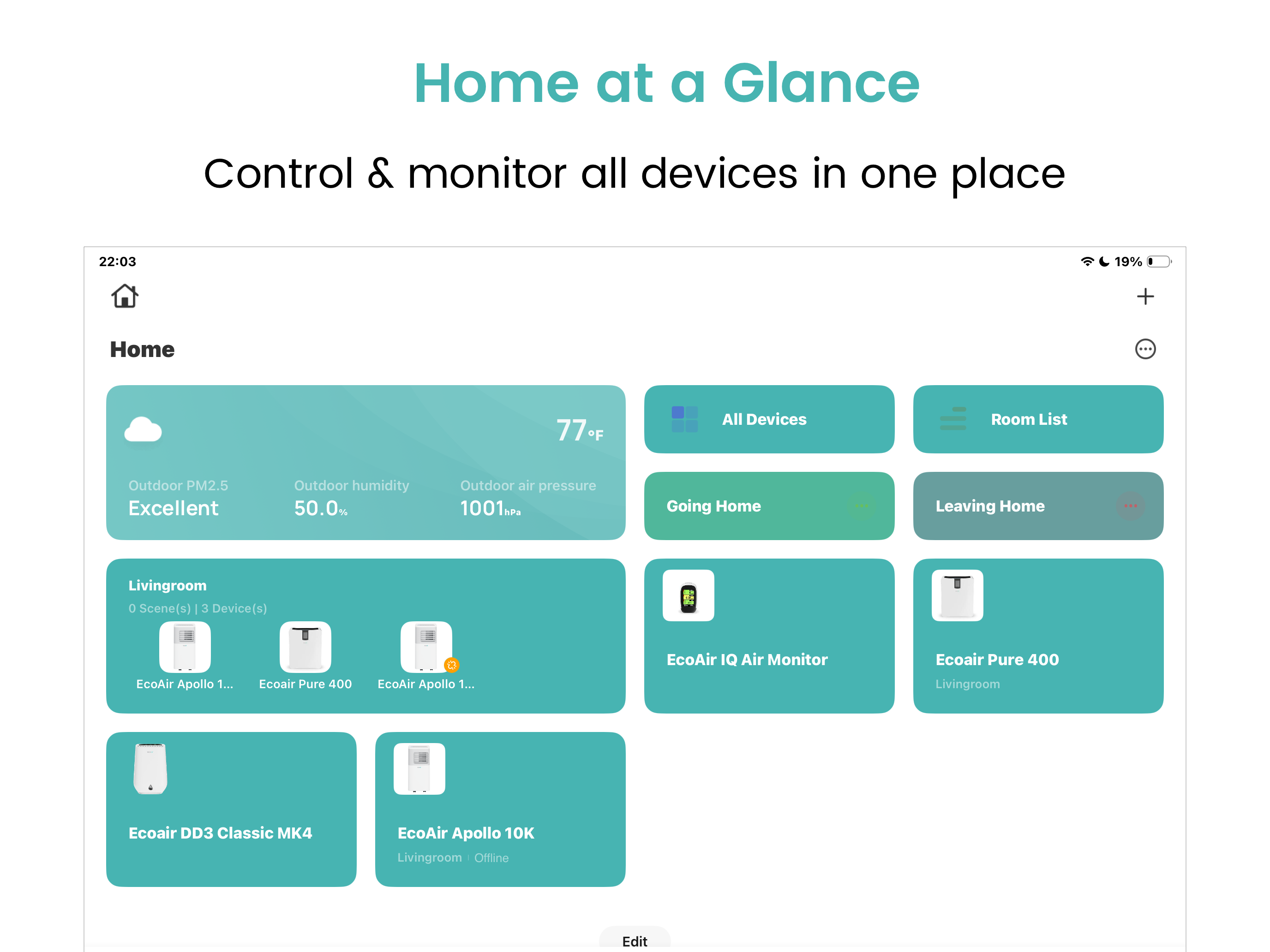 Home at a Glance

Control & monitor all devices in one place

22:03

19%

Home

77°F

Outdoor PM2.5
Excellent

Outdoor humidity
50.0%

Outdoor air pressure
1001hPa

All Devices

Room List

Going Home

Leaving Home

Livingroom
0 Scene(s) | 3 Device(s)

EcoAir Apollo 1...

Ecoair Pure 400

EcoAir Apollo 1...

EcoAir IQ Air Monitor

Ecoair Pure 400
Livingroom

Ecoair DD3 Classic MK4

EcoAir Apollo 10K
Livingroom | Offline

Edit